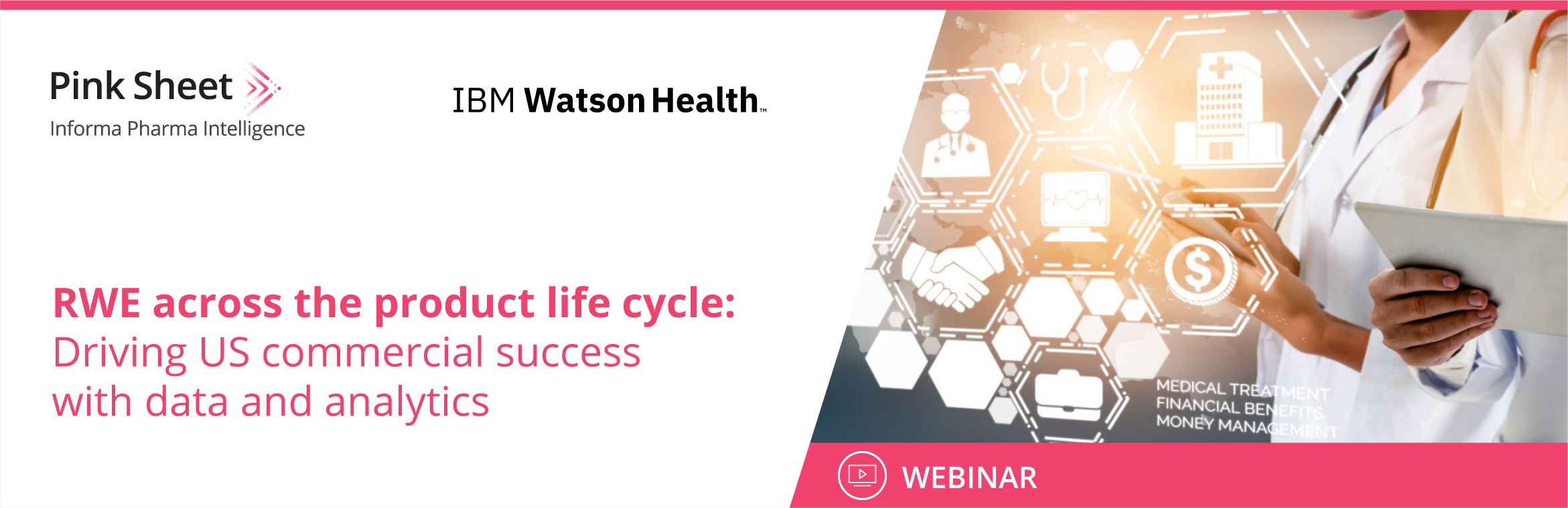 Pink Sheet
Informa Pharma Intelligence

IBM Watson Health™

RWE across the product life cycle:
Driving US commercial success with data and analytics

MEDICAL TREATMENT
FINANCIAL BENEFITS
MONEY MANAGEMENT

WEBINAR